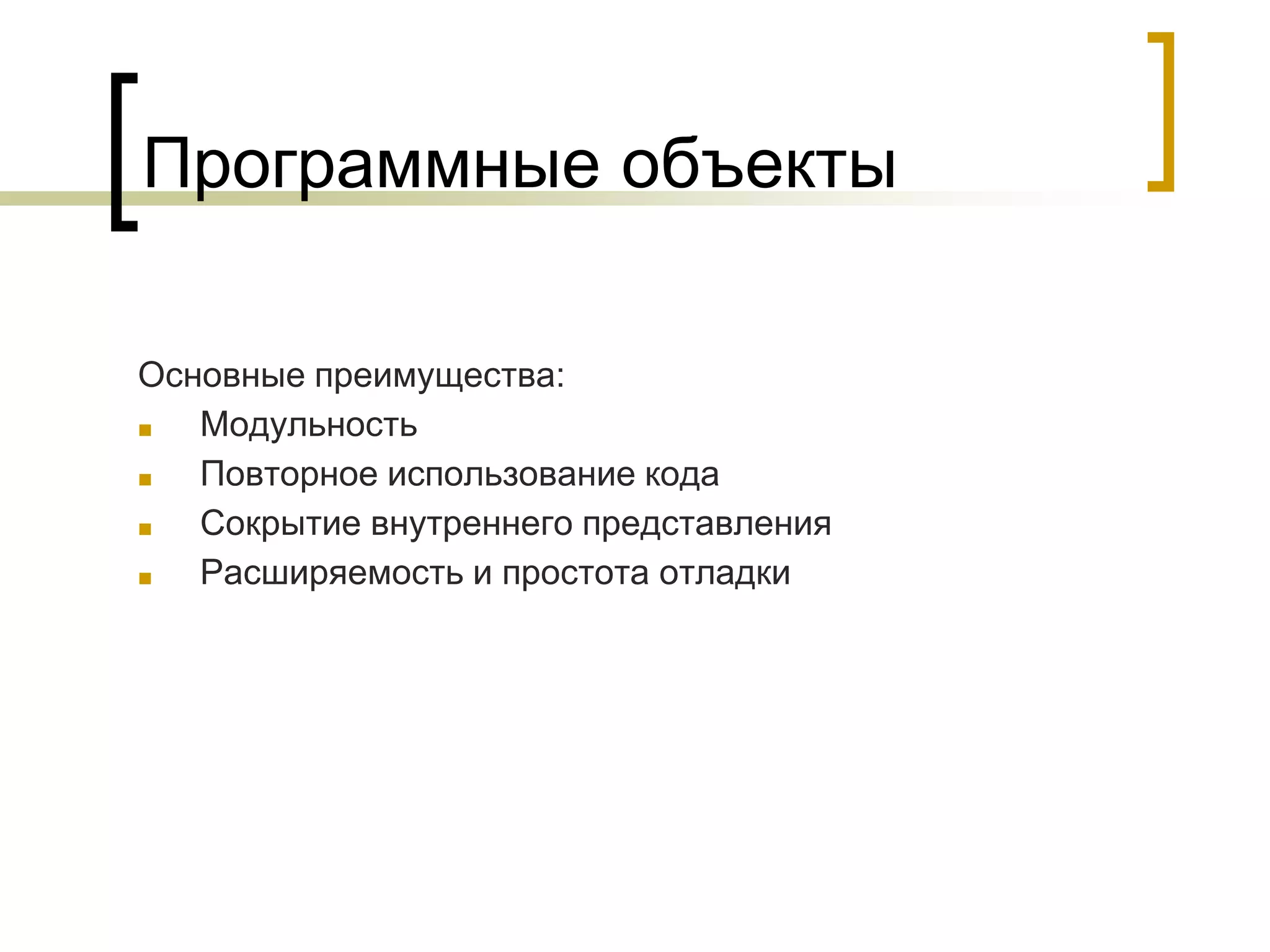 Программные объекты

Основные преимущества:

- Модульность
- Повторное использование кода
- Сокрытие внутреннего представления
- Расширяемость и простота отладки